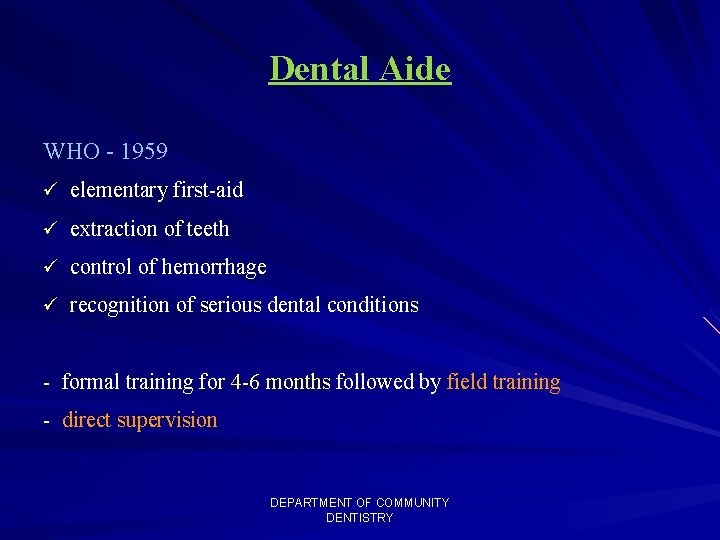 Dental Aide

WHO - 1959

✓ elementary first-aid

✓ extraction of teeth

✓ control of hemorrhage

✓ recognition of serious dental conditions

- formal training for 4-6 months followed by field training

- direct supervision

DEPARTMENT OF COMMUNITY DENTISTRY